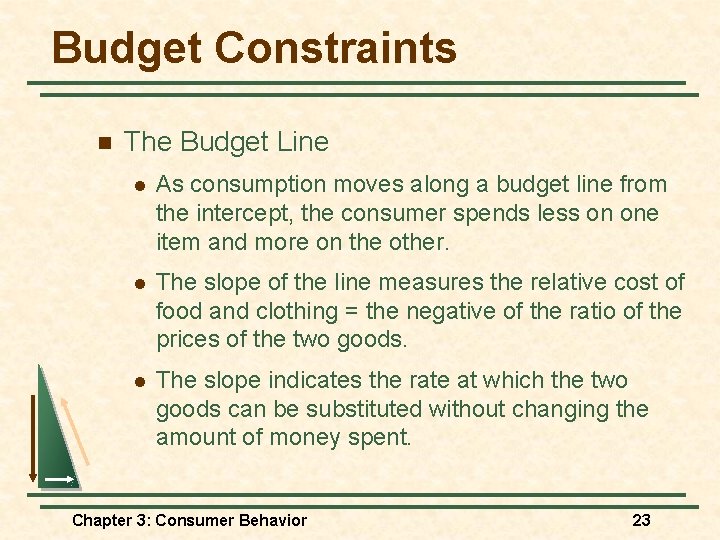 Budget Constraints

The Budget Line

As consumption moves along a budget line from the intercept, the consumer spends less on one item and more on the other.

The slope of the line measures the relative cost of food and clothing = the negative of the ratio of the prices of the two goods.

The slope indicates the rate at which the two goods can be substituted without changing the amount of money spent.

Chapter 3: Consumer Behavior

23